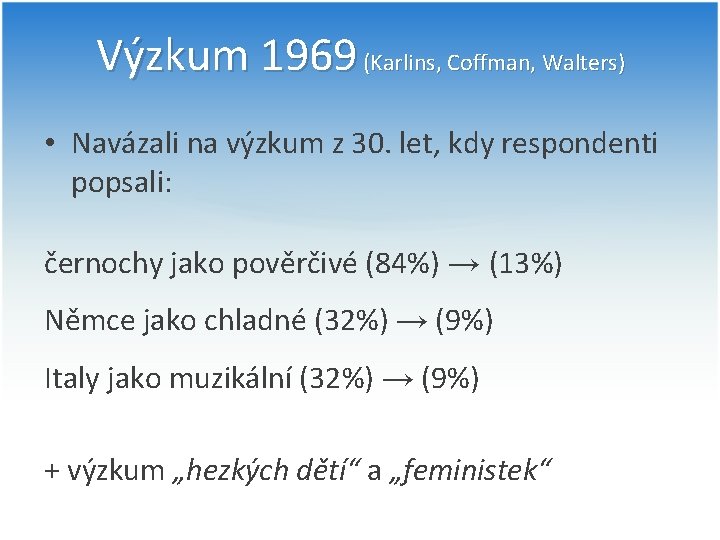 Výzkum 1969 (Karlins, Coffman, Walters)

• Navázali na výzkum z 30. let, kdy respondenti popsali:

černochy jako pověrčivé (84%) → (13%)

Němce jako chladné (32%) → (9%)

Italy jako muzikální (32%) → (9%)

+ výzkum „hezkých dětí“ a „feministek“